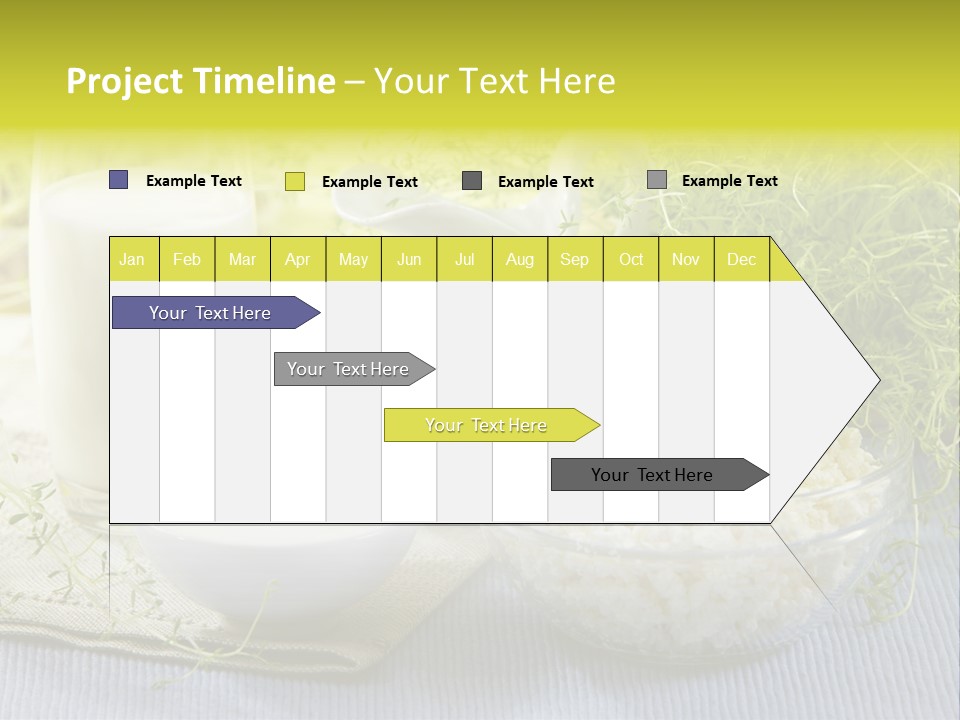 Project Timeline – Your Text Here

Example Text
Example Text
Example Text
Example Text

| Jan | Feb | Mar | Apr | May | Jun | Jul | Aug | Sep | Oct | Nov | Dec |
|---|---|---|---|---|---|---|---|---|---|---|---|

Your Text Here
Your Text Here
Your Text Here
Your Text Here